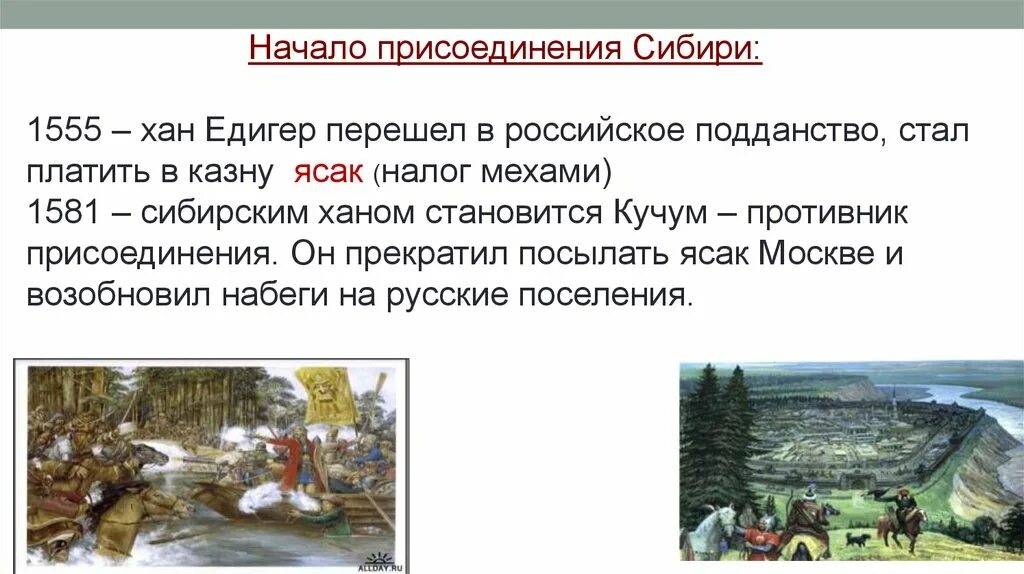 Начало присоединения Сибири:

1555 – хан Едигер перешел в российское подданство, стал платить в казну ясак (налог мехами)
1581 – сибирским ханом становится Кучум – противник присоединения. Он прекратил посылать ясак Москве и возобновил набеги на русские поселения.

ALLDAY.RU